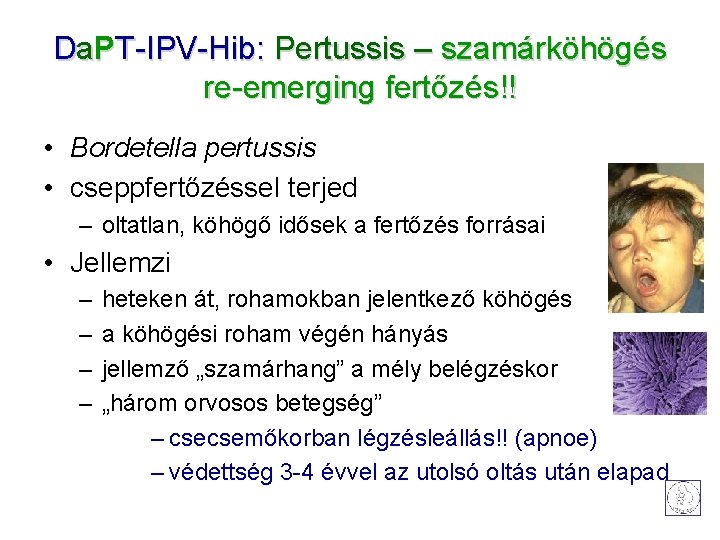 DaPT-IPV-Hib: Pertussis – szamárköhögés re-emerging fertőzés!!

• Bordetella pertussis
• cseppfertőzéssel terjed
– oltatlan, köhögő idősek a fertőzés forrásai
• Jellemzi
– heteken át, rohamokban jelentkező köhögés
– a köhögési roham végén hányás
– jellemző „szamárhang” a mély belégzéskor
– „három orvosos betegség”
– csecsemőkorban légzésleállás!! (apnoe)
– védettség 3-4 évvel az utolsó oltás után elapad